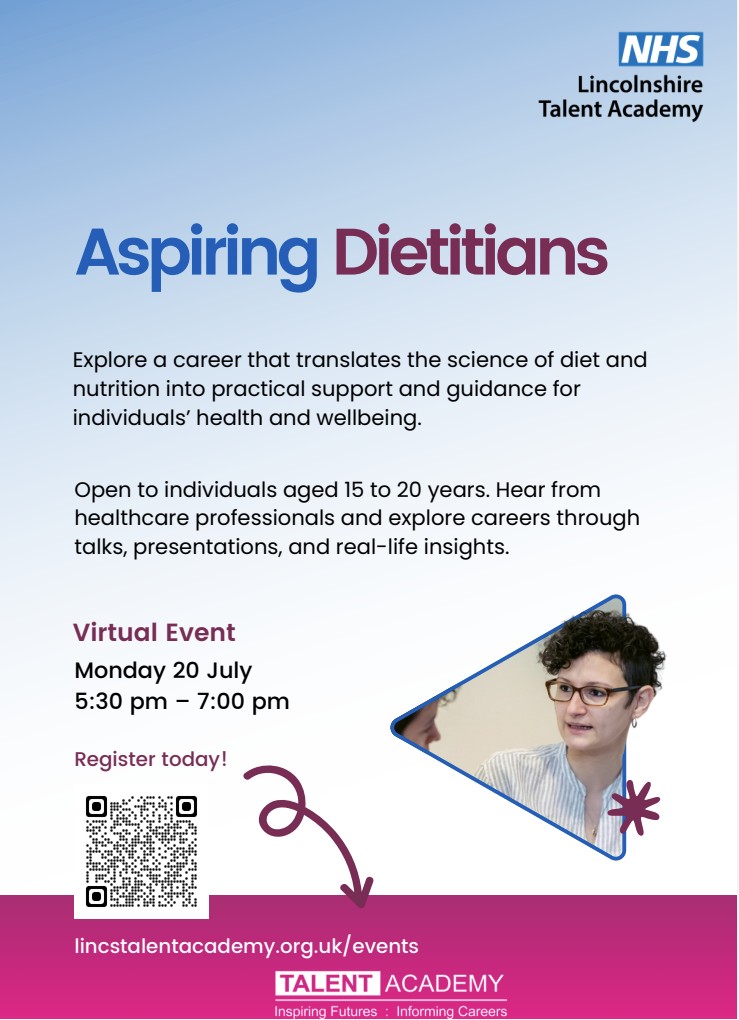 NHS
Lincolnshire
Talent Academy

Aspiring Dietitians

Explore a career that translates the science of diet and nutrition into practical support and guidance for individuals' health and wellbeing.

Open to individuals aged 15 to 20 years. Hear from healthcare professionals and explore careers through talks, presentations, and real-life insights.

Virtual Event
Monday 20 July
5:30 pm – 7:00 pm

Register today!

lincstalentacademy.org.uk/events

TALENT ACADEMY
Inspiring Futures : Informing Careers